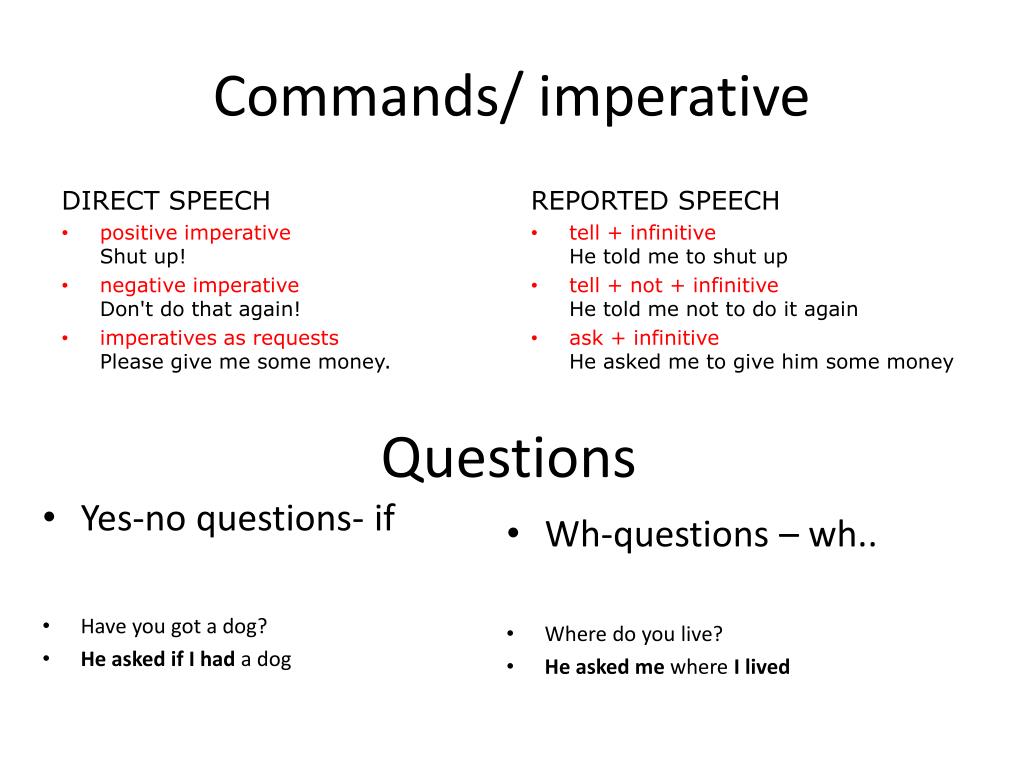 Commands/ imperative

DIRECT SPEECH
• positive imperative
Shut up!
• negative imperative
Don't do that again!
• imperatives as requests
Please give me some money.

REPORTED SPEECH
• tell + infinitive
He told me to shut up
• tell + not + infinitive
He told me not to do it again
• ask + infinitive
He asked me to give him some money

Questions

• Yes-no questions- if

• Have you got a dog?
• He asked if I had a dog

• Wh-questions – wh..

• Where do you live?
• He asked me where I lived